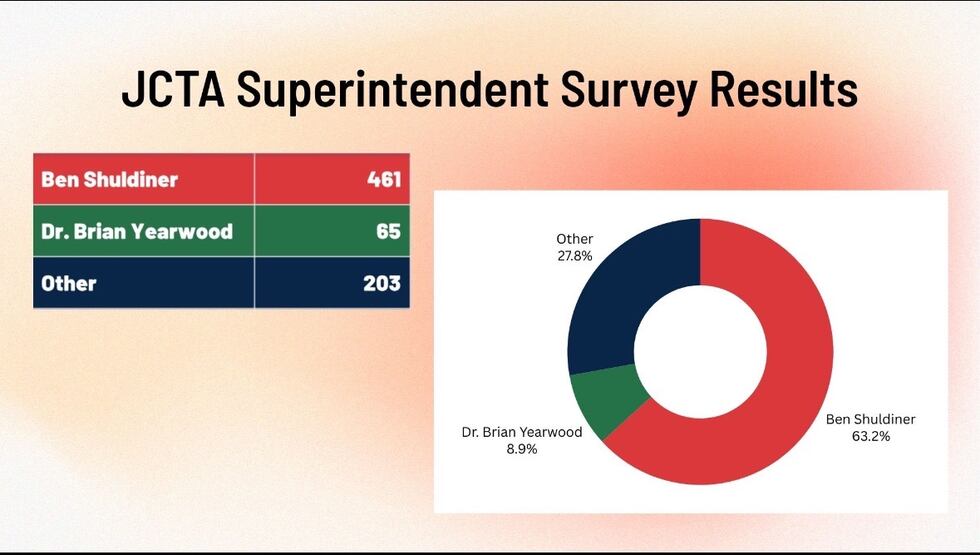 JCTA Superintendent Survey Results

| Ben Shuldiner | 461 |
|---|---|
| Dr. Brian Yearwood | 65 |
| Other | 203 |

Other
27.8%

Dr. Brian Yearwood
8.9%

Ben Shuldiner
63.2%